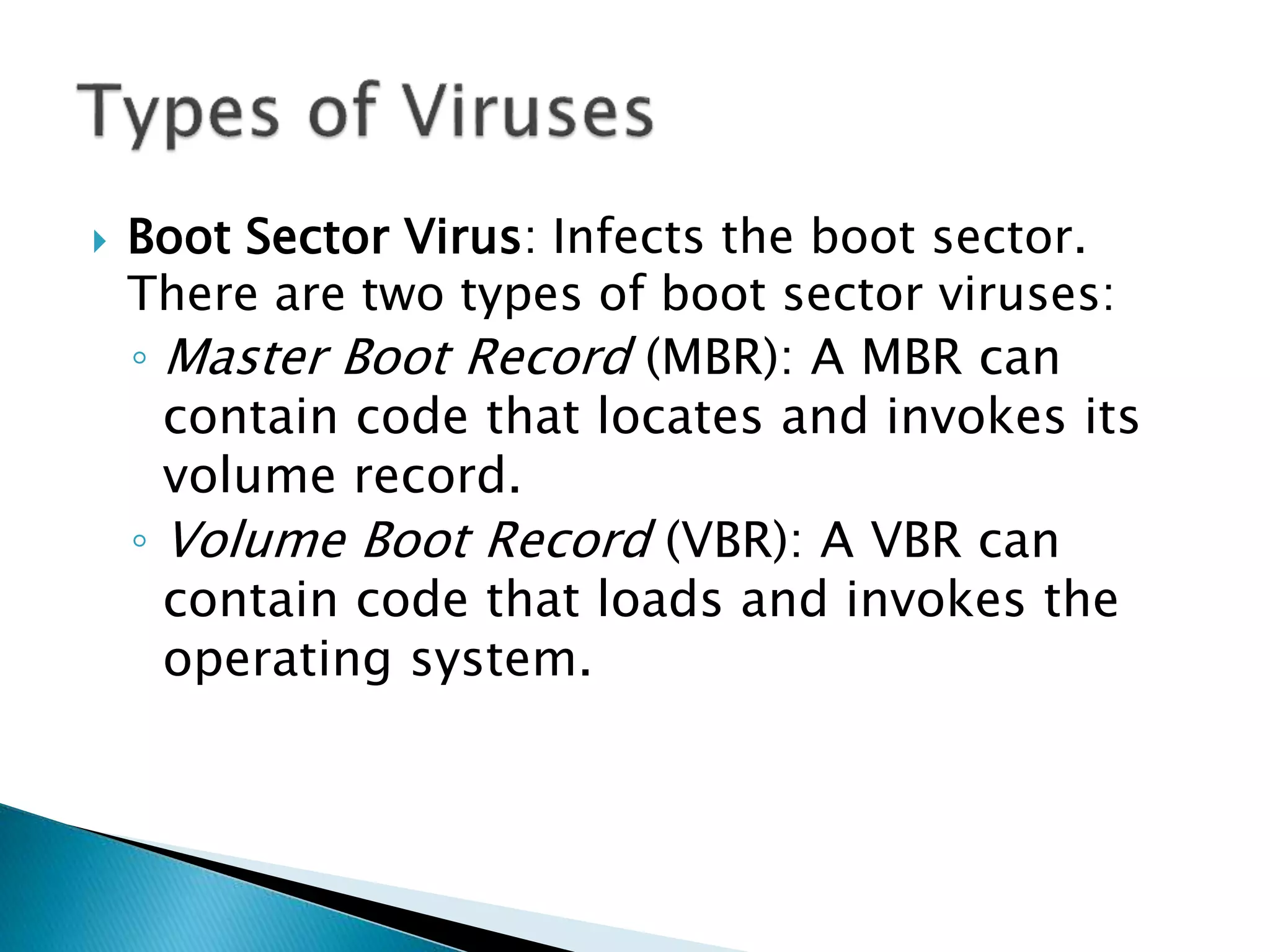 Types of Viruses

Boot Sector Virus: Infects the boot sector. There are two types of boot sector viruses:

Master Boot Record (MBR): A MBR can contain code that locates and invokes its volume record.

Volume Boot Record (VBR): A VBR can contain code that loads and invokes the operating system.